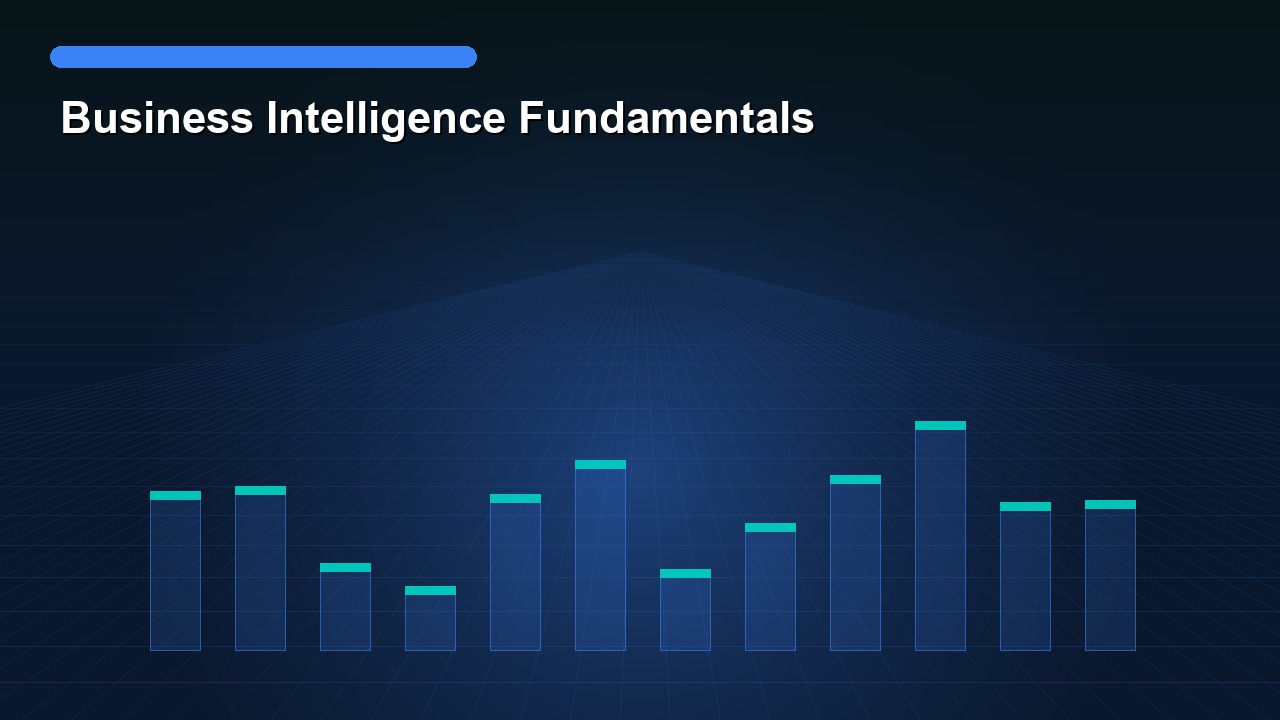 Business Intelligence Fundamentals